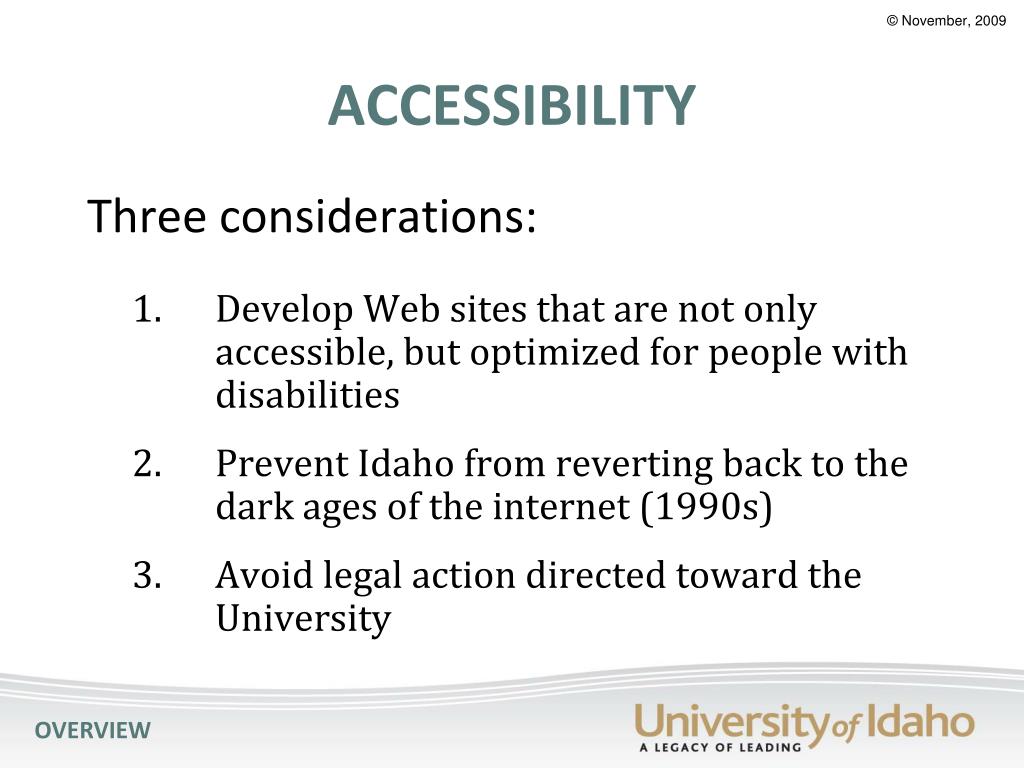 © November, 2009

ACCESSIBILITY

Three considerations:

1. Develop Web sites that are not only accessible, but optimized for people with disabilities
2. Prevent Idaho from reverting back to the dark ages of the internet (1990s)
3. Avoid legal action directed toward the University

OVERVIEW

University of Idaho
A LEGACY OF LEADING